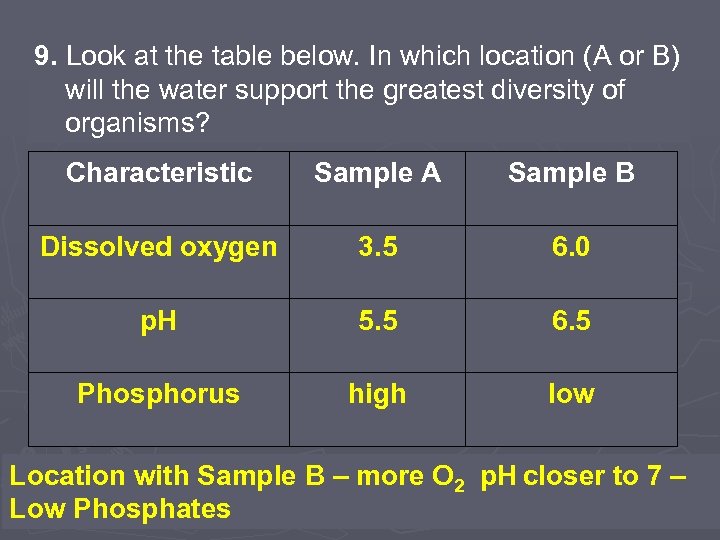 9. Look at the table below. In which location (A or B) will the water support the greatest diversity of organisms?

| Characteristic | Sample A | Sample B |
|---|---|---|
| Dissolved oxygen | 3.5 | 6.0 |
| pH | 5.5 | 6.5 |
| Phosphorus | high | low |

Location with Sample B – more $O_2$ pH closer to 7 – Low Phosphates